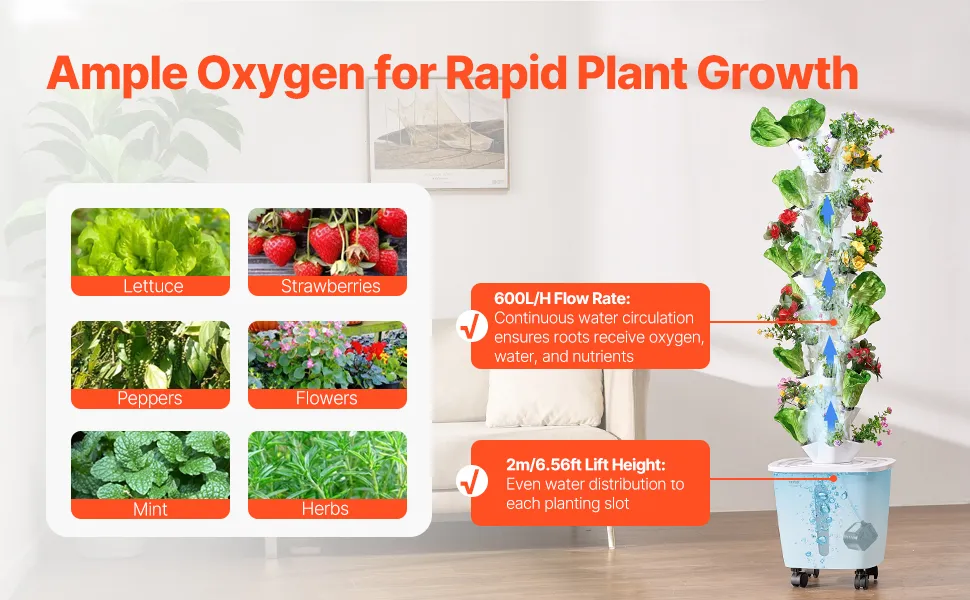 Ample Oxygen for Rapid Plant Growth

Lettuce

Strawberries

Peppers

Flowers

Mint

Herbs

600L/H Flow Rate:
Continuous water circulation ensures roots receive oxygen, water, and nutrients

2m/6.56ft Lift Height:
Even water distribution to each planting slot